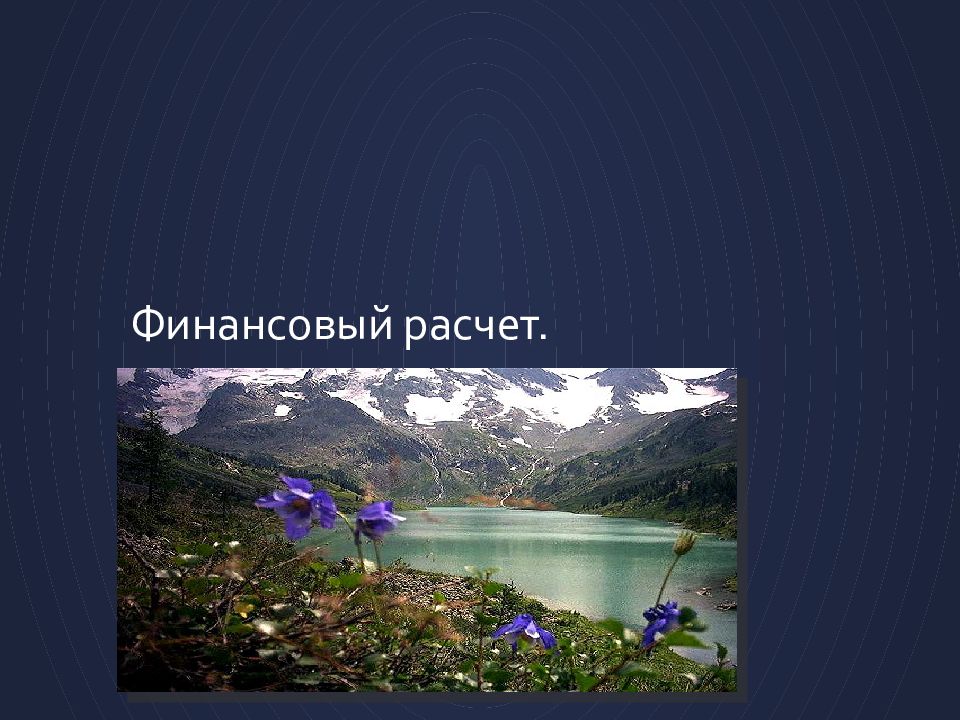 Финансовый расчет.